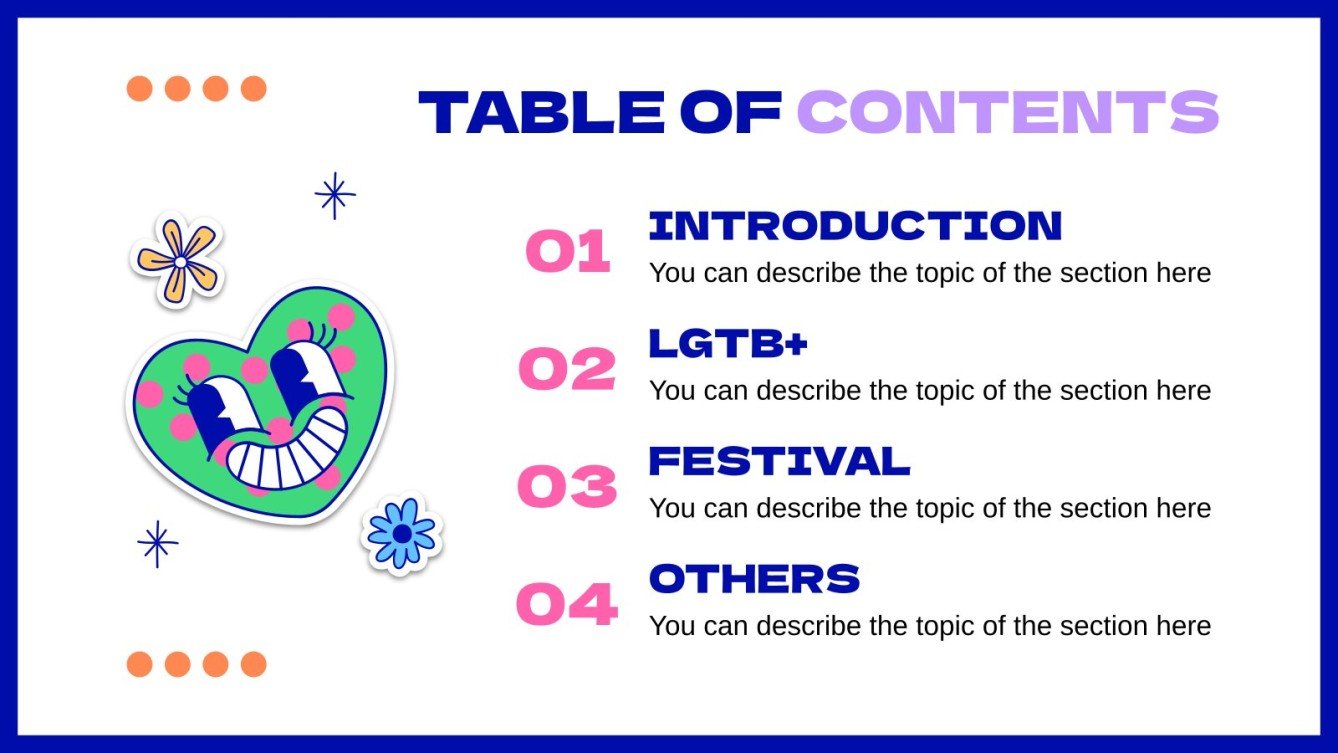 TABLE OF CONTENTS

01
INTRODUCTION
You can describe the topic of the section here

02
LGTB+
You can describe the topic of the section here

03
FESTIVAL
You can describe the topic of the section here

04
OTHERS
You can describe the topic of the section here